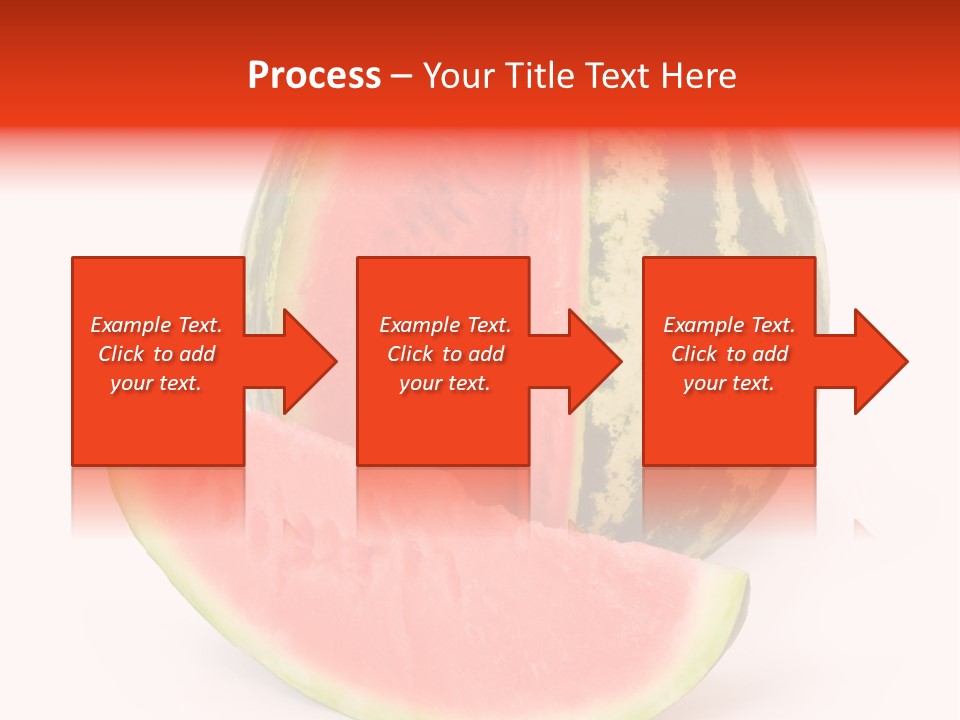 Process – Your Title Text Here

Example Text. Click to add your text.

Example Text. Click to add your text.

Example Text. Click to add your text.